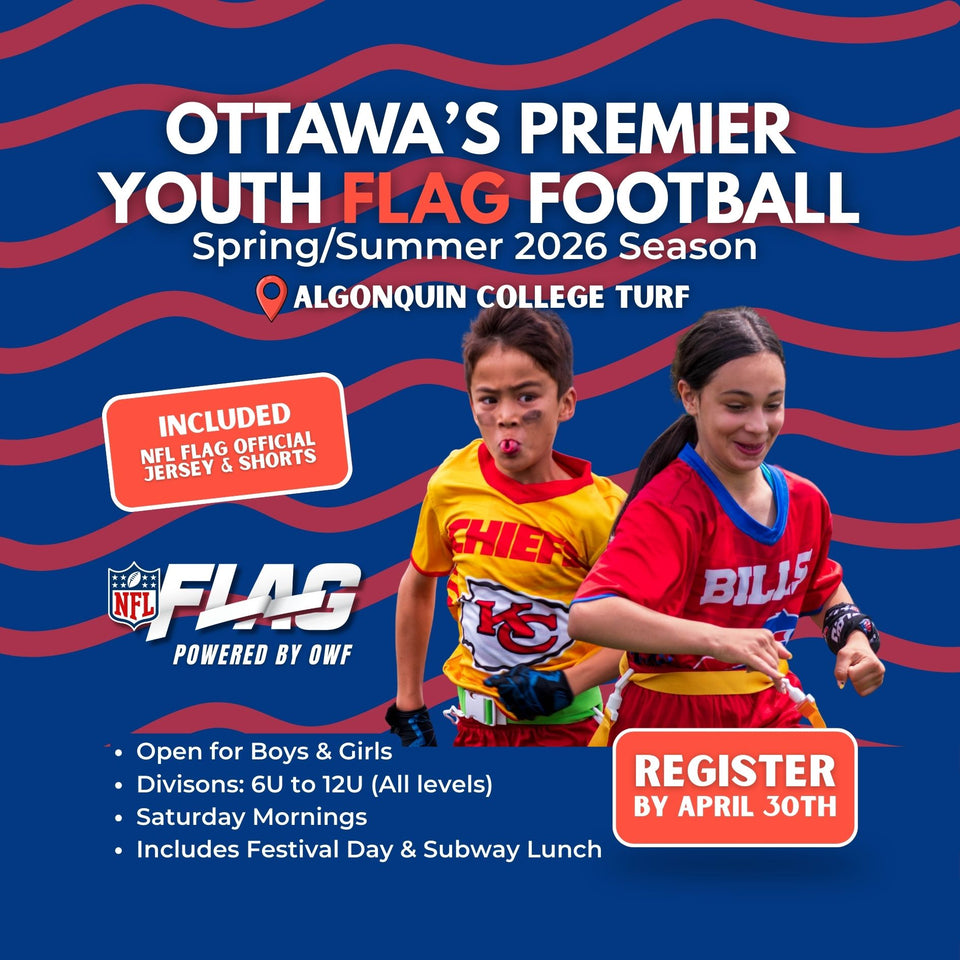 OTTAWA'S PREMIER YOUTH FLAG FOOTBALL
Spring/Summer 2026 Season
ALGONQUIN COLLEGE TURF

INCLUDED
NFL FLAG OFFICIAL JERSEY & SHORTS

NFL FLAG
POWERED BY OWF

CHIEFS
KC
BILLS

• Open for Boys & Girls
• Divisons: 6U to 12U (All levels)
• Saturday Mornings
• Includes Festival Day & Subway Lunch

REGISTER
BY APRIL 30TH